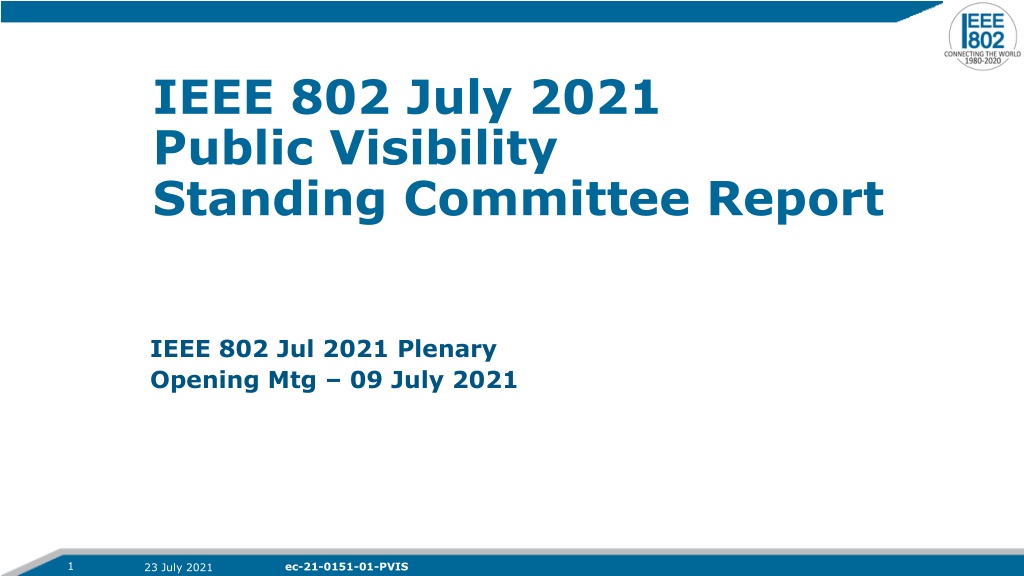 IEEE 802
CONNECTING THE WORLD
1980-2020

IEEE 802 July 2021
Public Visibility
Standing Committee Report

IEEE 802 Jul 2021 Plenary
Opening Mtg – 09 July 2021

1 23 July 2021 ec-21-0151-01-PVIS